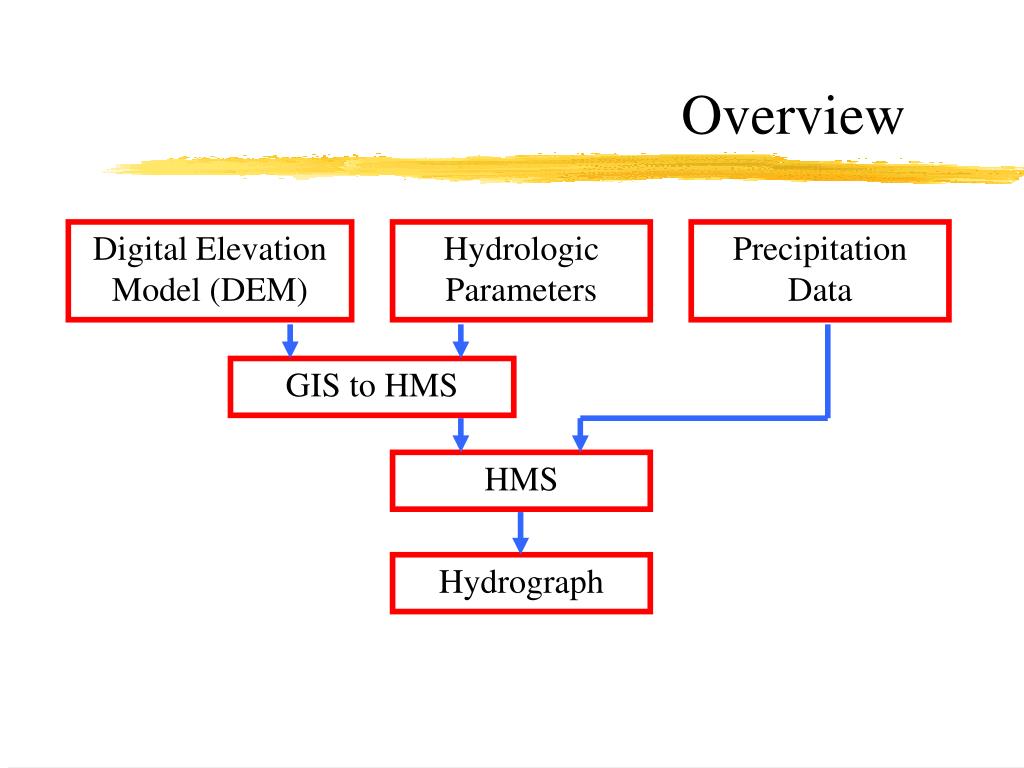 Overview

Digital Elevation Model (DEM)

Hydrologic Parameters

Precipitation Data

GIS to HMS

HMS

Hydrograph